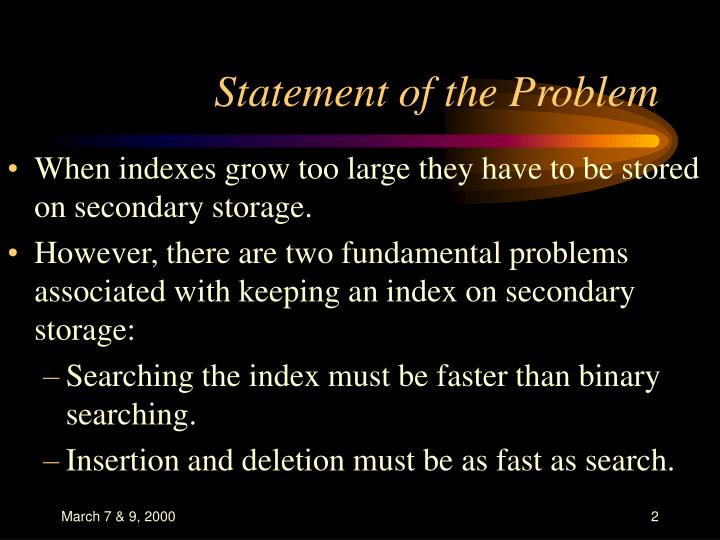 Statement of the Problem

• When indexes grow too large they have to be stored on secondary storage.

• However, there are two fundamental problems associated with keeping an index on secondary storage:

– Searching the index must be faster than binary searching.

– Insertion and deletion must be as fast as search.

March 7 & 9, 2000

2